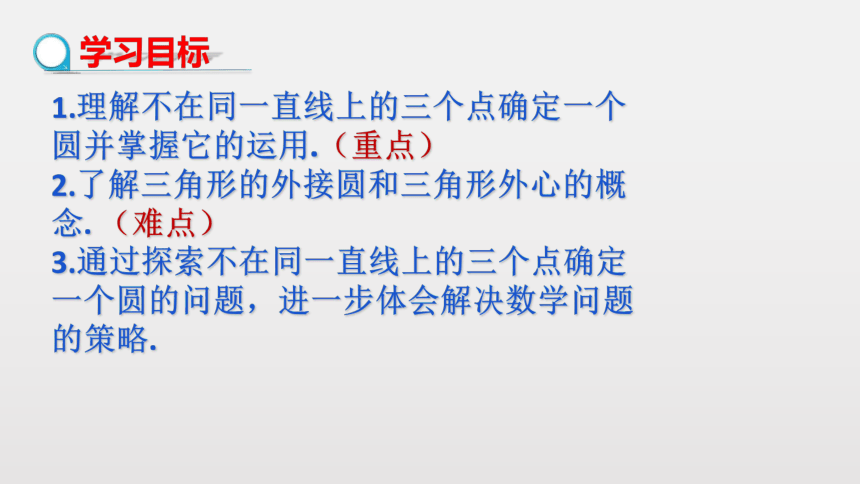 学习目标

1.理解不在同一直线上的三个点确定一个圆并掌握它的运用.（重点）
2.了解三角形的外接圆和三角形外心的概念.（难点）
3.通过探索不在同一直线上的三个点确定一个圆的问题，进一步体会解决数学问题的策略.